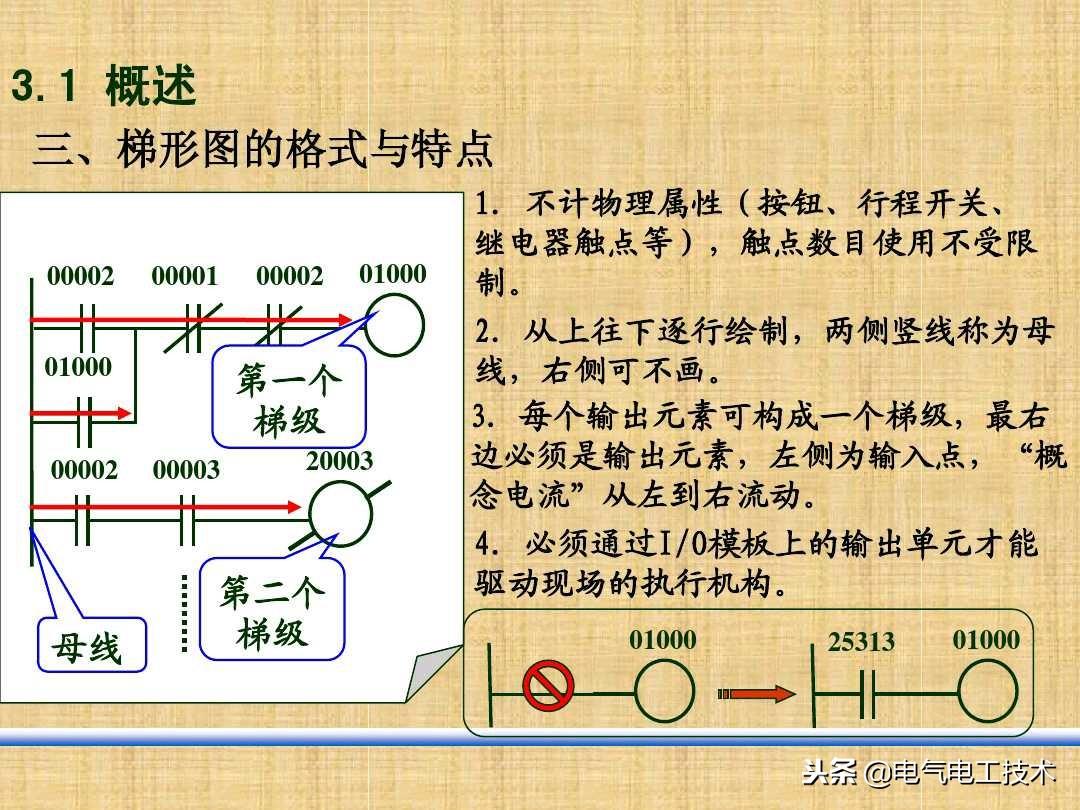 3.1 概述

三、梯形图的格式与特点

00002 00001 00002 01000

01000

第一个梯级

00002 00003 20003

第二个梯级

母线

1. 不计物理属性（按钮、行程开关、继电器触点等），触点数目使用不受限制。

2. 从上往下逐行绘制，两侧竖线称为母线，右侧可不画。

3. 每个输出元素可构成一个梯级，最右边必须是输出元素，左侧为输入点，“概念电流”从左到右流动。

4. 必须通过I/O模板上的输出单元才能驱动现场的执行机构。

01000

25313 01000

头条 @电气电工技术